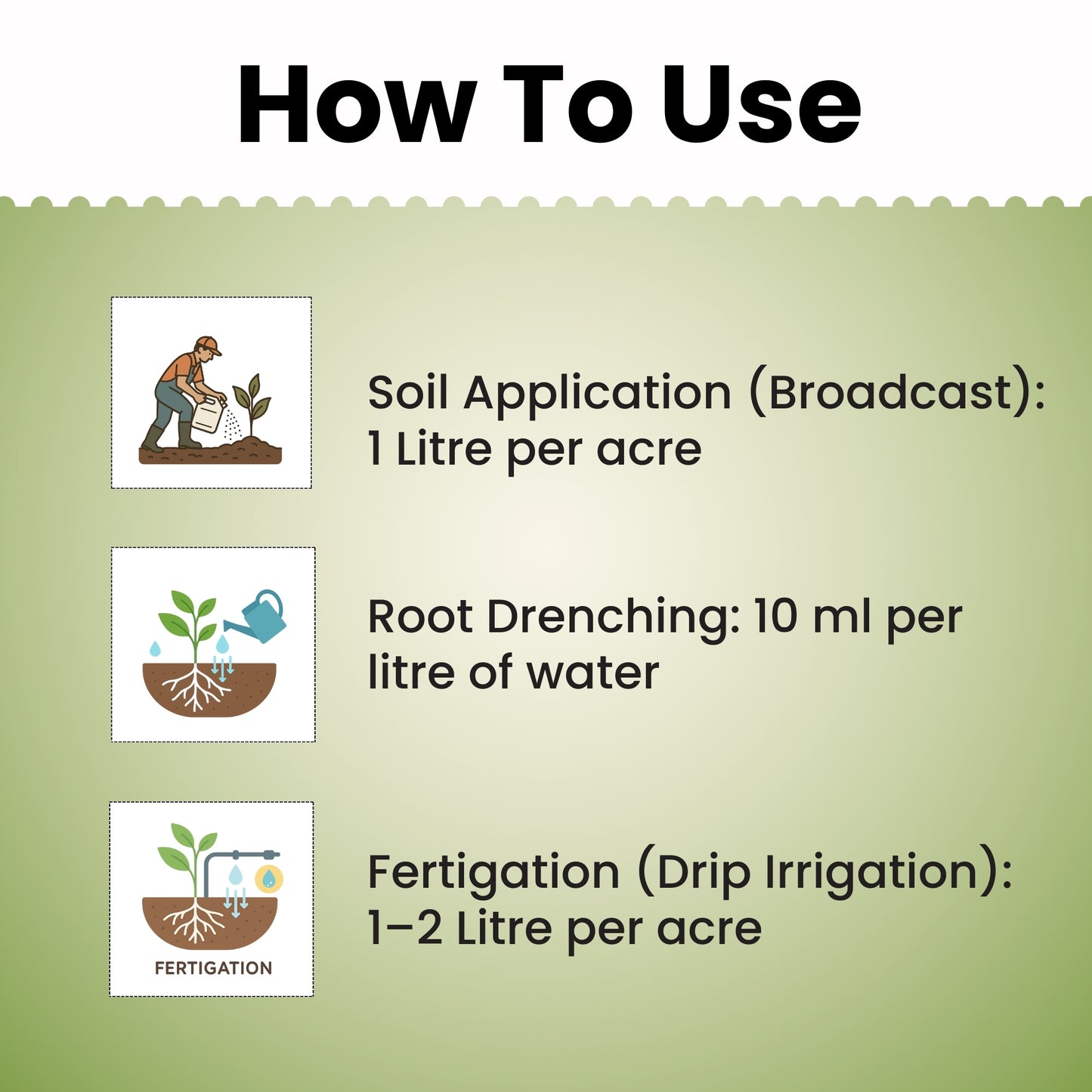 How To Use

Soil Application (Broadcast): 1 Litre per acre

Root Drenching: 10 ml per litre of water

FERTIGATION

Fertigation (Drip Irrigation): 1–2 Litre per acre